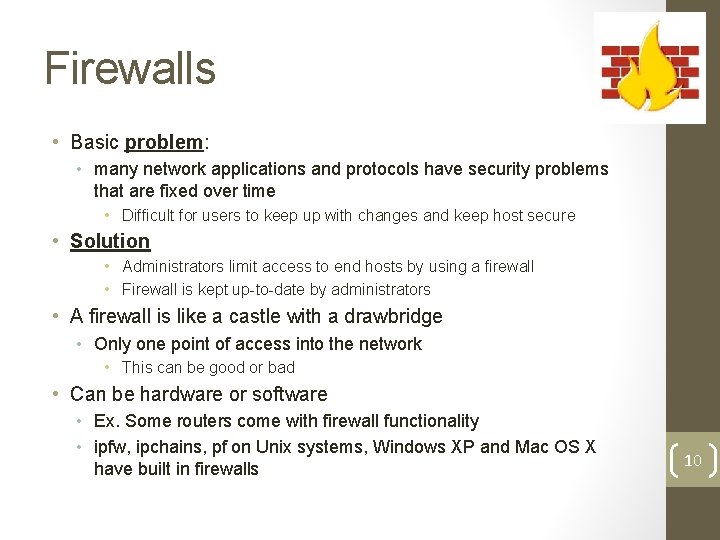 Firewalls

• Basic problem:
  • many network applications and protocols have security problems that are fixed over time
    • Difficult for users to keep up with changes and keep host secure
• Solution
    • Administrators limit access to end hosts by using a firewall
    • Firewall is kept up-to-date by administrators
• A firewall is like a castle with a drawbridge
  • Only one point of access into the network
    • This can be good or bad
• Can be hardware or software
  • Ex. Some routers come with firewall functionality
  • ipfw, ipchains, pf on Unix systems, Windows XP and Mac OS X have built in firewalls

10